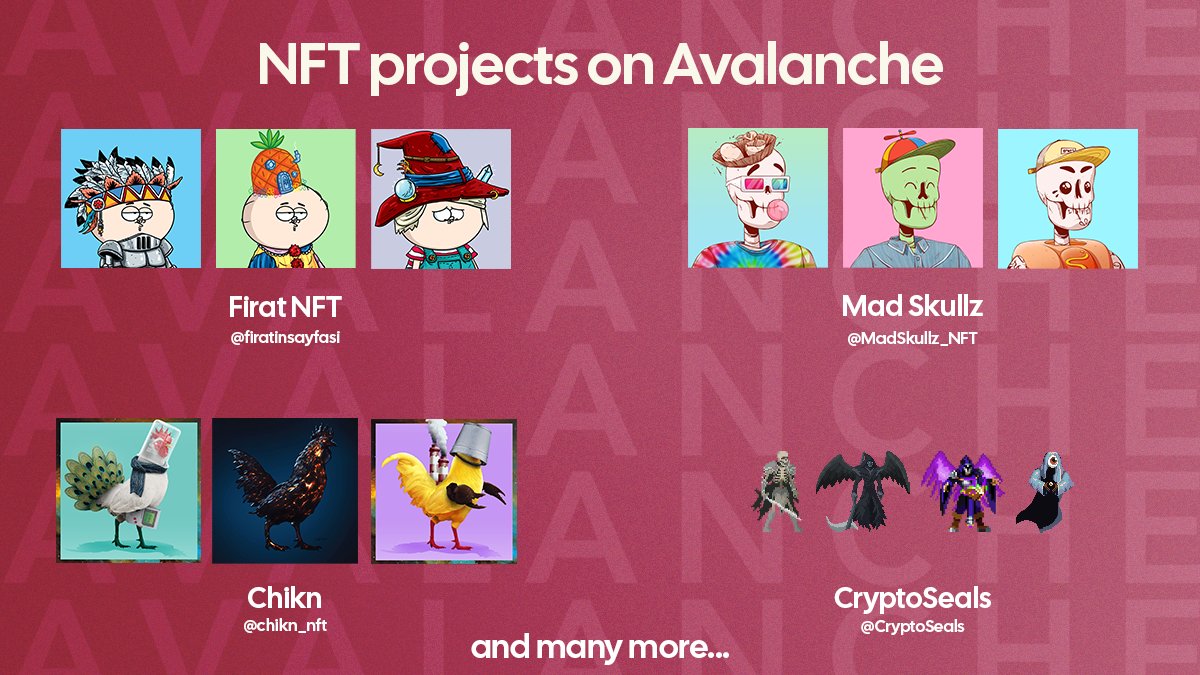 NFT projects on Avalanche

Firat NFT
@firatinsayfasi

Mad Skullz
@MadSkullz_NFT

Chikn
@chikn_nft

CryptoSeals
@CryptoSeals

and many more...